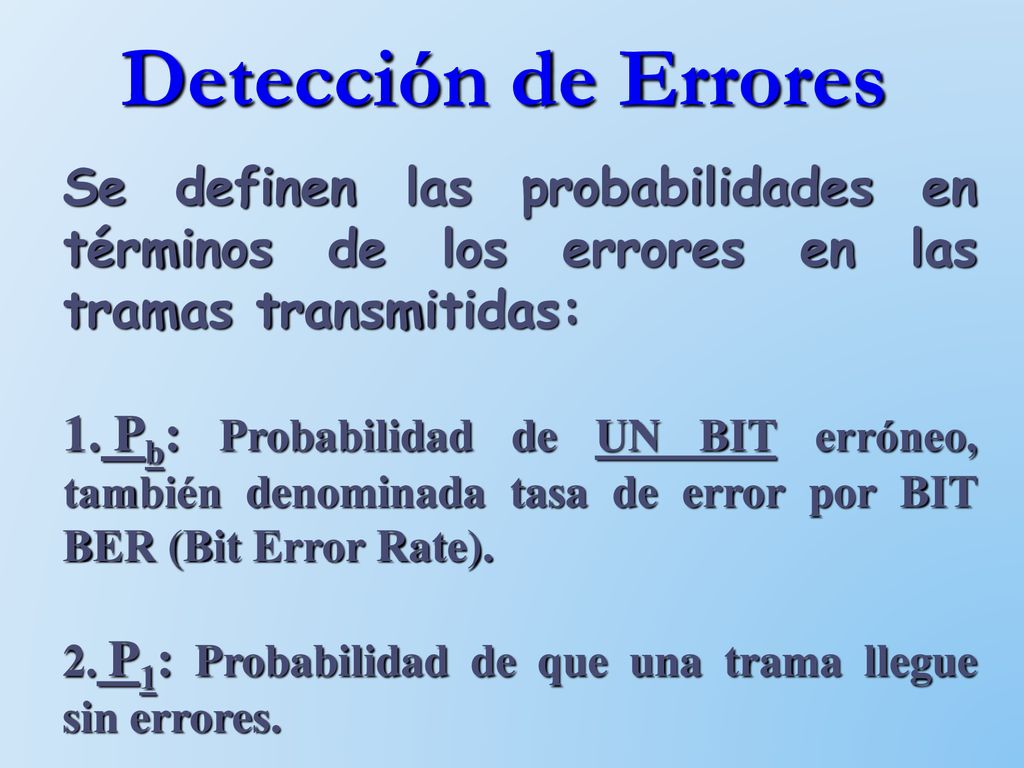 Detección de Errores

Se definen las probabilidades en términos de los errores en las tramas transmitidas:

1. $P_b$: Probabilidad de UN BIT erróneo, también denominada tasa de error por BIT BER (Bit Error Rate).

2. $P_1$: Probabilidad de que una trama llegue sin errores.